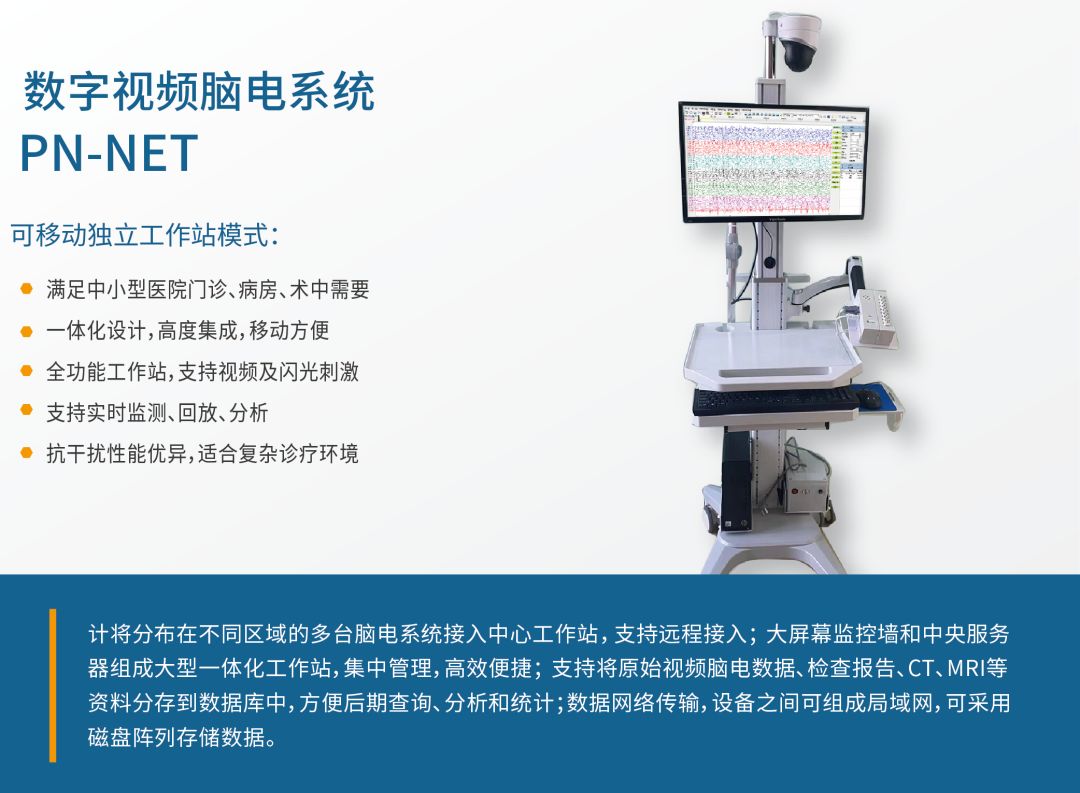 数字视频脑电系统
PN-NET

可移动独立工作站模式：

满足中小型医院门诊、病房、术中需要

一体化设计，高度集成，移动方便

全功能工作站，支持视频及闪光刺激

支持实时监测、回放、分析

抗干扰性能优异，适合复杂诊疗环境

计将分布在不同区域的多台脑电系统接入中心工作站，支持远程接入；大屏幕监控墙和中央服务器组成大型一体化工作站，集中管理，高效便捷；支持将原始视频脑电数据、检查报告、CT、MRI等资料分存到数据库中，方便后期查询、分析和统计；数据网络传输，设备之间可组成局域网，可采用磁盘阵列存储数据。